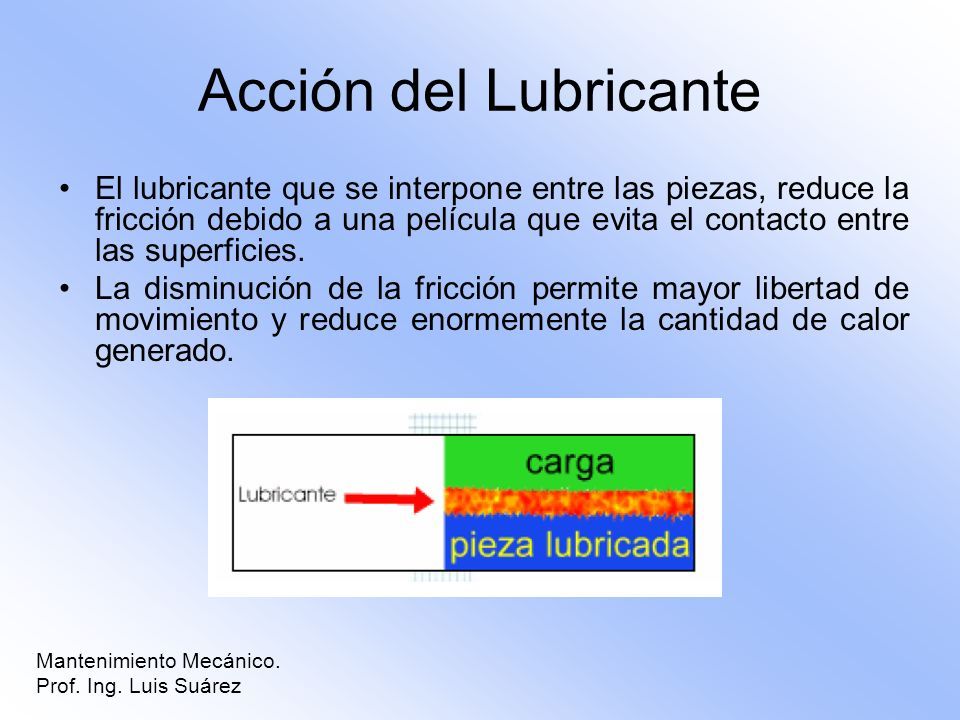 Acción del Lubricante

• El lubricante que se interpone entre las piezas, reduce la fricción debido a una película que evita el contacto entre las superficies.

• La disminución de la fricción permite mayor libertad de movimiento y reduce enormemente la cantidad de calor generado.

Lubricante

carga

pieza lubricada

Mantenimiento Mecánico.
Prof. Ing. Luis Suárez